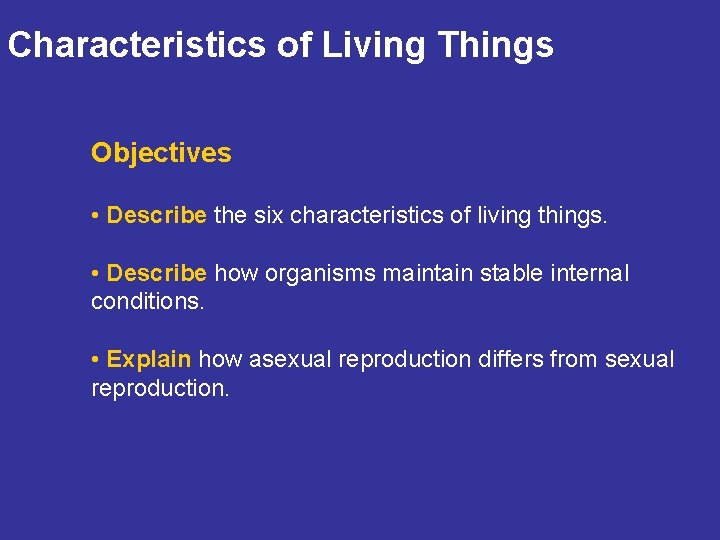 Characteristics of Living Things

Objectives

• Describe the six characteristics of living things.

• Describe how organisms maintain stable internal conditions.

• Explain how asexual reproduction differs from sexual reproduction.